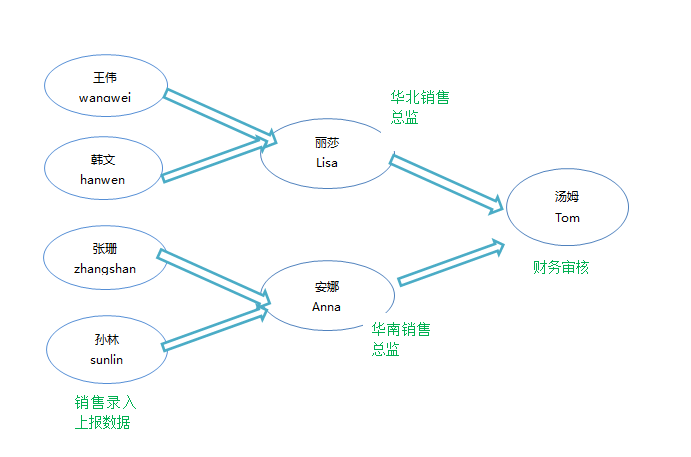 王伟
wangwei

韩文
hanwen

张珊
zhangshan

孙林
sunlin

销售录入
上报数据

华北销售
总监

丽莎
Lisa

安娜
Anna

华南销售
总监

汤姆
Tom

财务审核